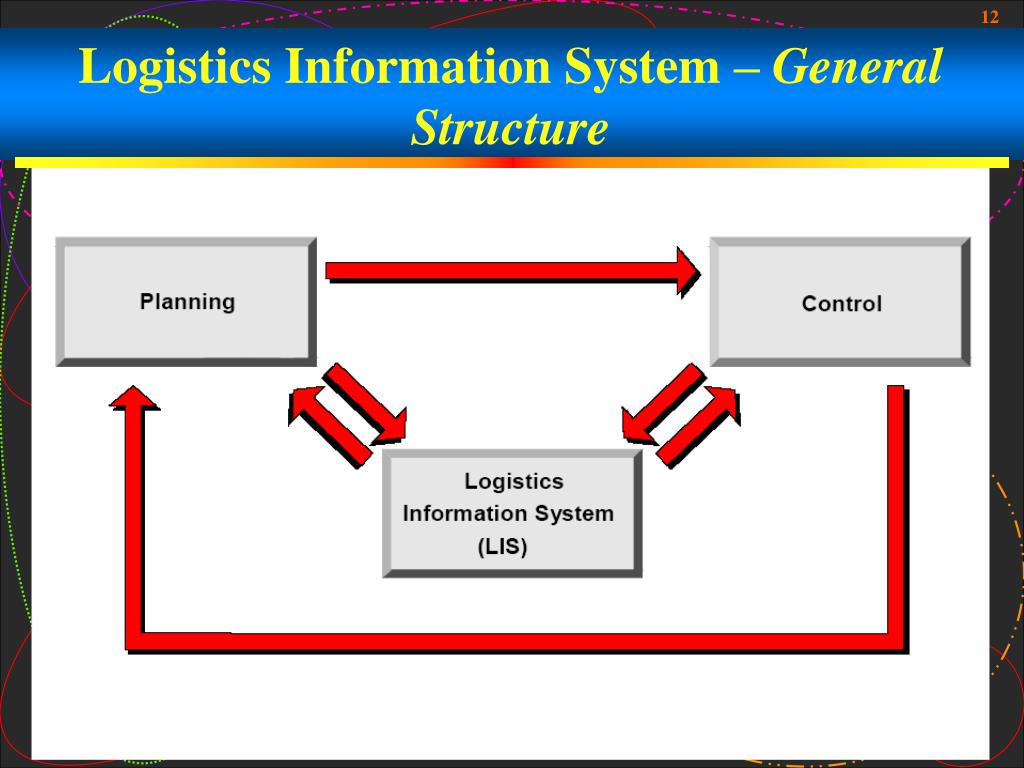 12

Logistics Information System – General Structure

Planning

Control

Logistics Information System (LIS)